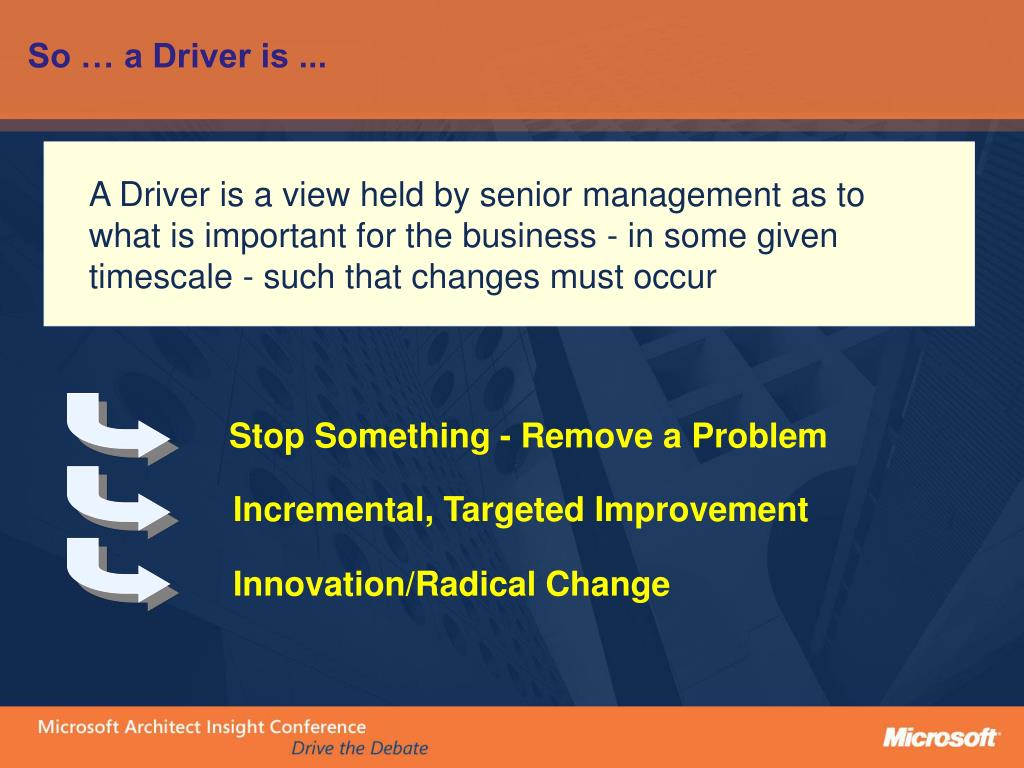 So … a Driver is ...

A Driver is a view held by senior management as to what is important for the business - in some given timescale - such that changes must occur

Stop Something - Remove a Problem

Incremental, Targeted Improvement

Innovation/Radical Change

Microsoft Architect Insight Conference
Drive the Debate

Microsoft